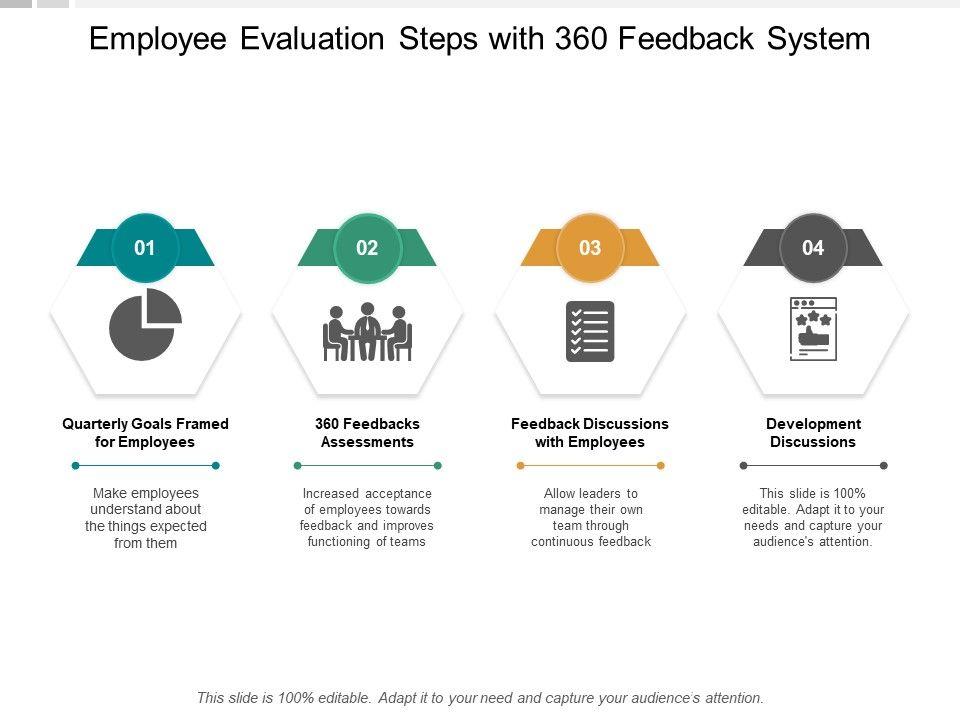 Employee Evaluation Steps with 360 Feedback System

01

Quarterly Goals Framed for Employees

Make employees understand about the things expected from them

02

360 Feedbacks Assessments

Increased acceptance of employees towards feedback and improves functioning of teams

03

Feedback Discussions with Employees

Allow leaders to manage their own team through continuous feedback

04

Development Discussions

This slide is 100% editable. Adapt it to your needs and capture your audience's attention.

This slide is 100% editable. Adapt it to your need and capture your audience's attention.